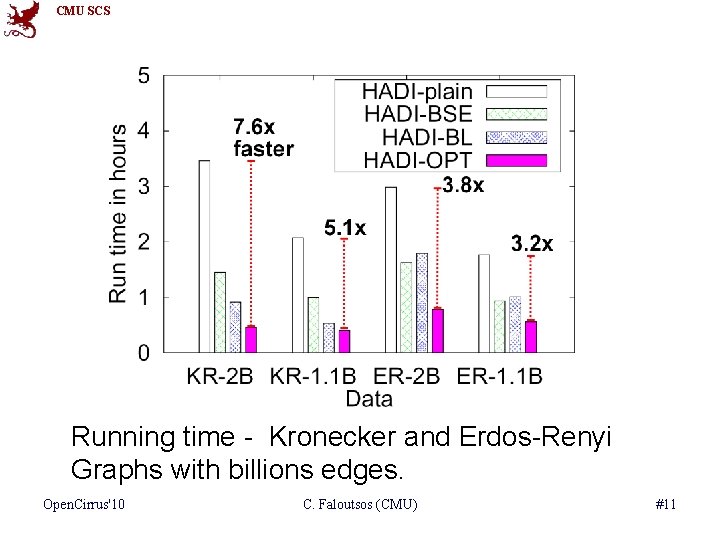 CMU SCS

5
4
3
2
1
0

Run time in hours

HADI-plain
HADI-BSE
HADI-BL
HADI-OPT

7.6x faster

5.1x

3.8x

3.2x

KR-2B KR-1.1B ER-2B ER-1.1B
Data

Running time - Kronecker and Erdos-Renyi Graphs with billions edges.

OpenCirrus'10 C. Faloutsos (CMU) #11